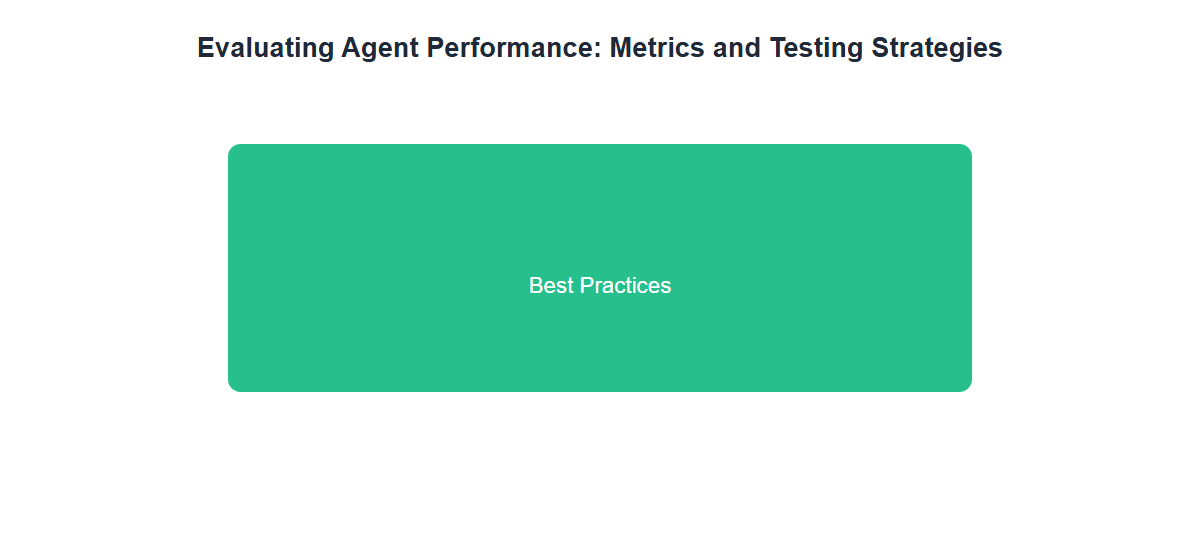 Evaluating Agent Performance: Metrics and Testing Strategies

Best Practices